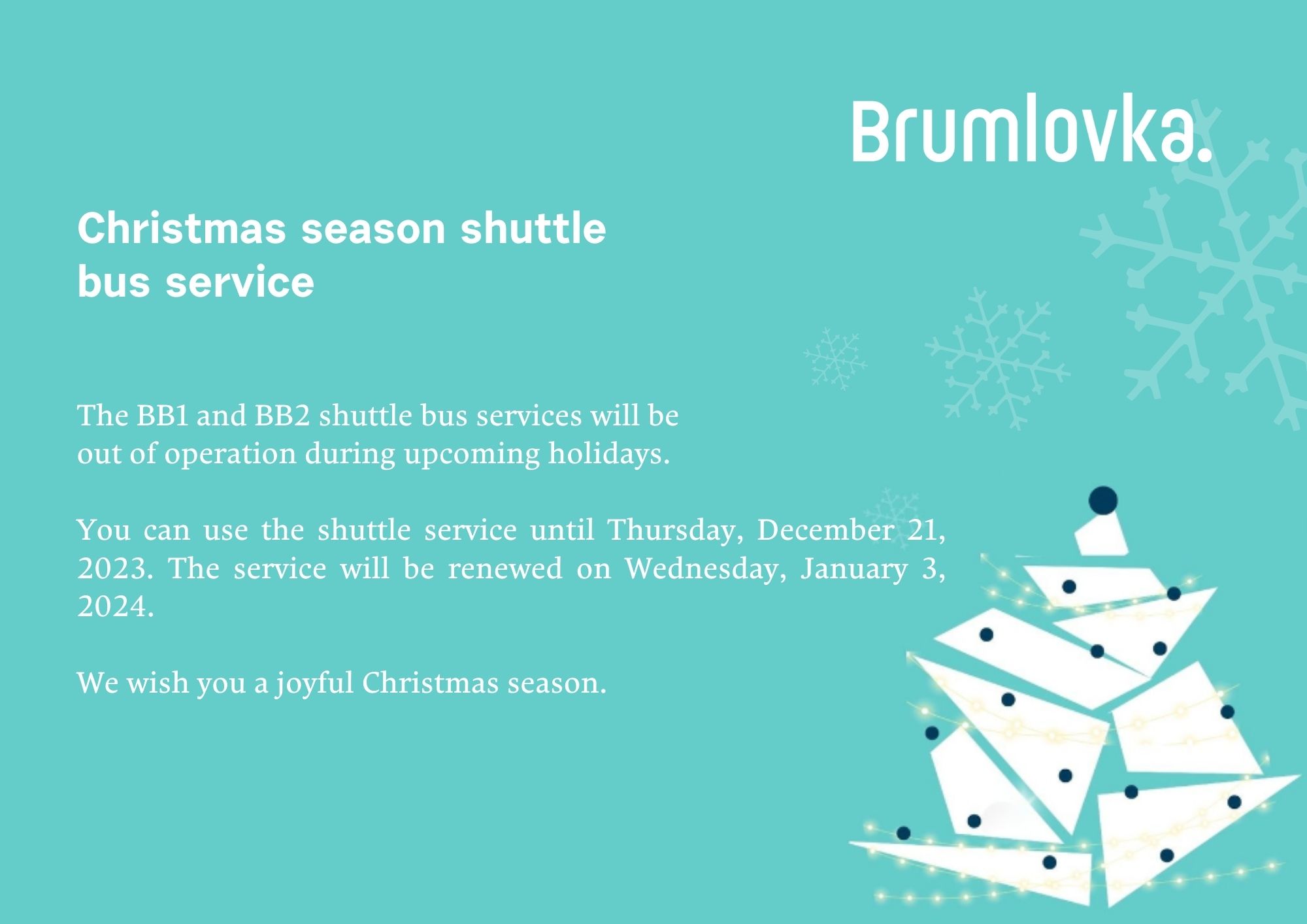 Brumlovka.

Christmas season shuttle bus service

The BB1 and BB2 shuttle bus services will be out of operation during upcoming holidays.

You can use the shuttle service until Thursday, December 21, 2023. The service will be renewed on Wednesday, January 3, 2024.

We wish you a joyful Christmas season.